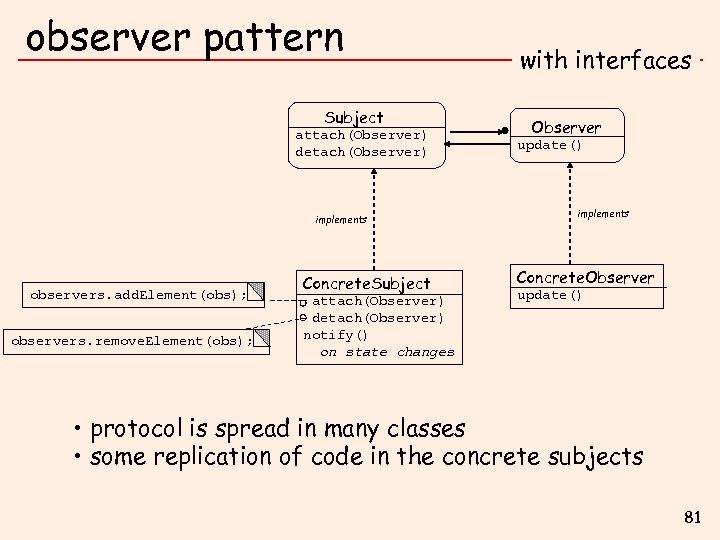 observer pattern

with interfaces

Subject
attach(Observer)
detach(Observer)

Observer
update()

implements

implements

observers.addElement(obs);

observers.removeElement(obs);

ConcreteSubject
attach(Observer)
detach(Observer)
notify()
on state changes

ConcreteObserver
update()

• protocol is spread in many classes
• some replication of code in the concrete subjects

81